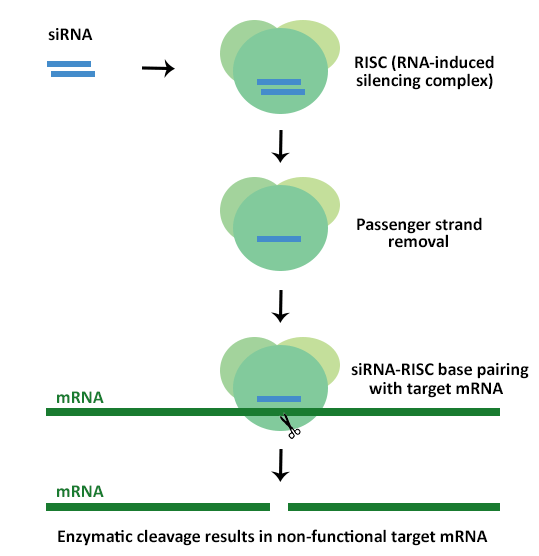 siRNA

RISC (RNA-induced silencing complex)

Passenger strand removal

siRNA-RISC base pairing with target mRNA

mRNA

mRNA

Enzymatic cleavage results in non-functional target mRNA